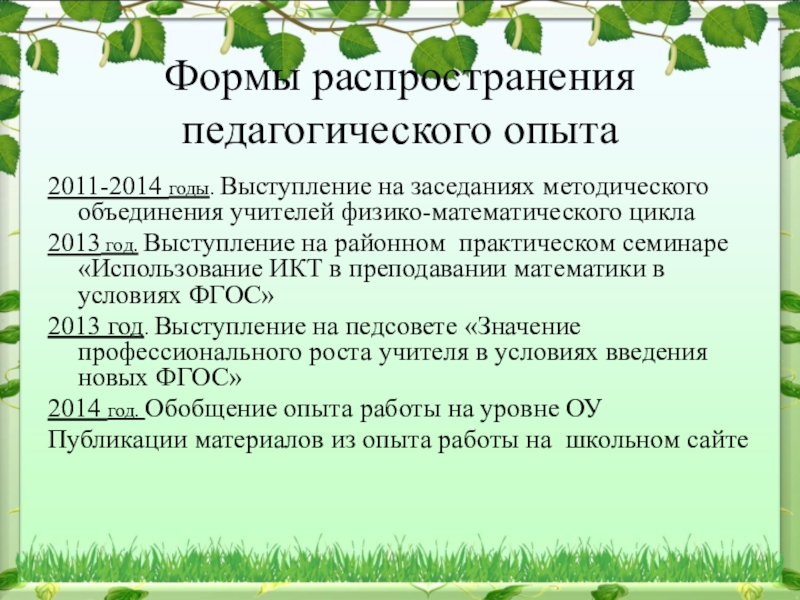 Формы распространения педагогического опыта

2011-2014 годы. Выступление на заседаниях методического объединения учителей физико-математического цикла

2013 год. Выступление на районном практическом семинаре «Использование ИКТ в преподавании математики в условиях ФГОС»

2013 год. Выступление на педсовете «Значение профессионального роста учителя в условиях введения новых ФГОС»

2014 год. Обобщение опыта работы на уровне ОУ

Публикации материалов из опыта работы на школьном сайте